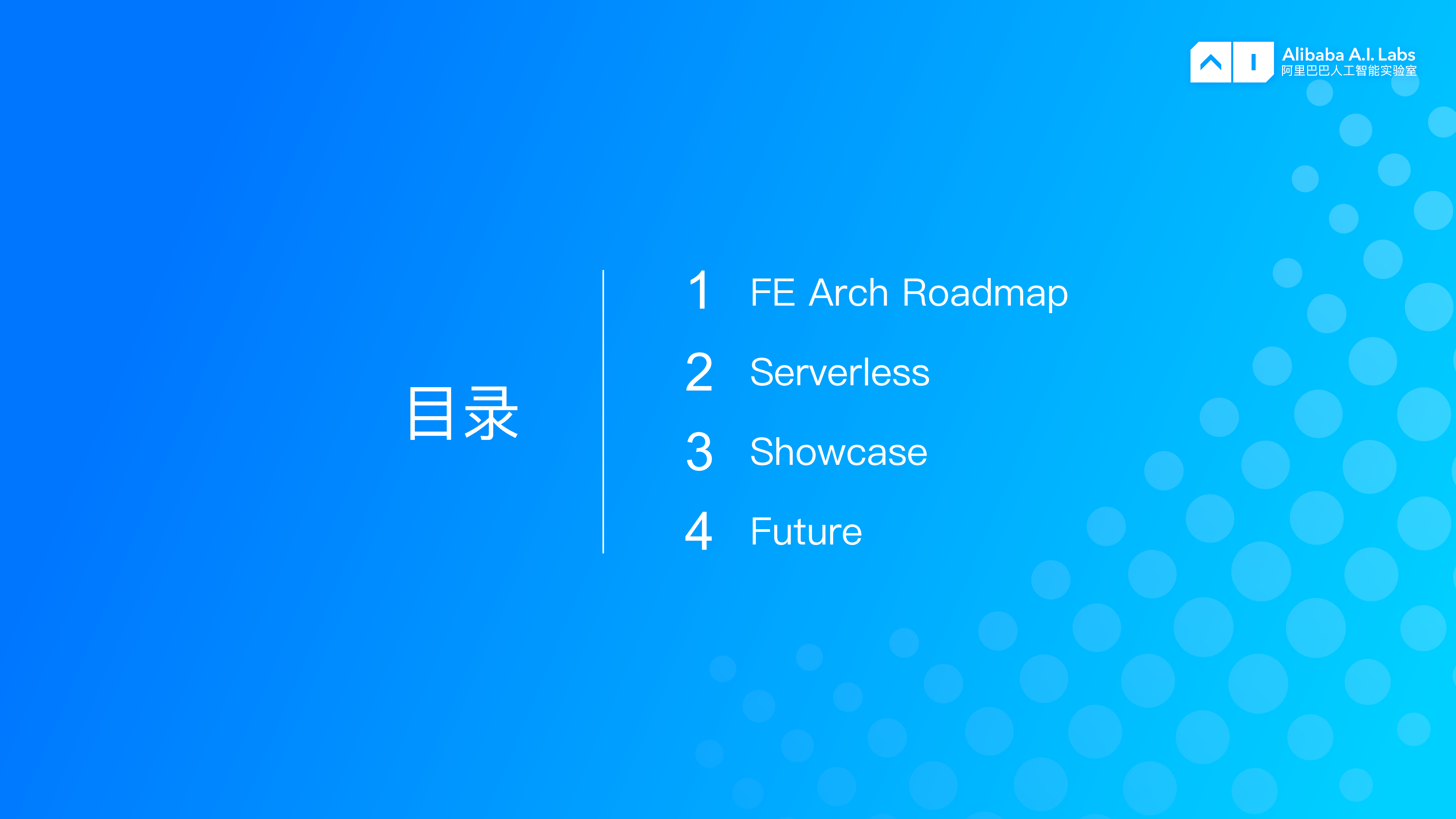 Alibaba A.I. Labs
阿里巴巴人工智能实验室

目录

1 FE Arch Roadmap
2 Serverless
3 Showcase
4 Future